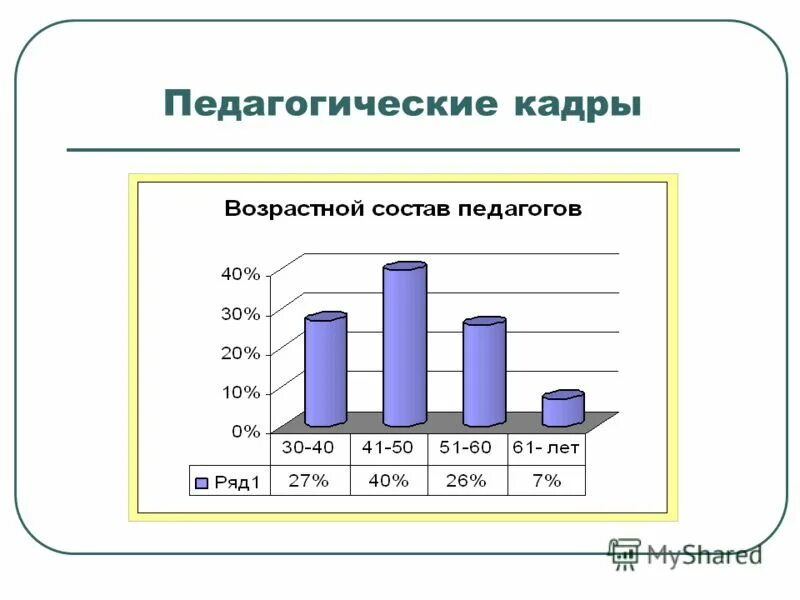 Педагогические кадры

Возрастной состав педагогов

40%
30%
20%
10%
0%

| | 30-40 | 41-50 | 51-60 | 61- лет |
|---|---|---|---|---|
| Ряд1 | 27% | 40% | 26% | 7% |

MyShared